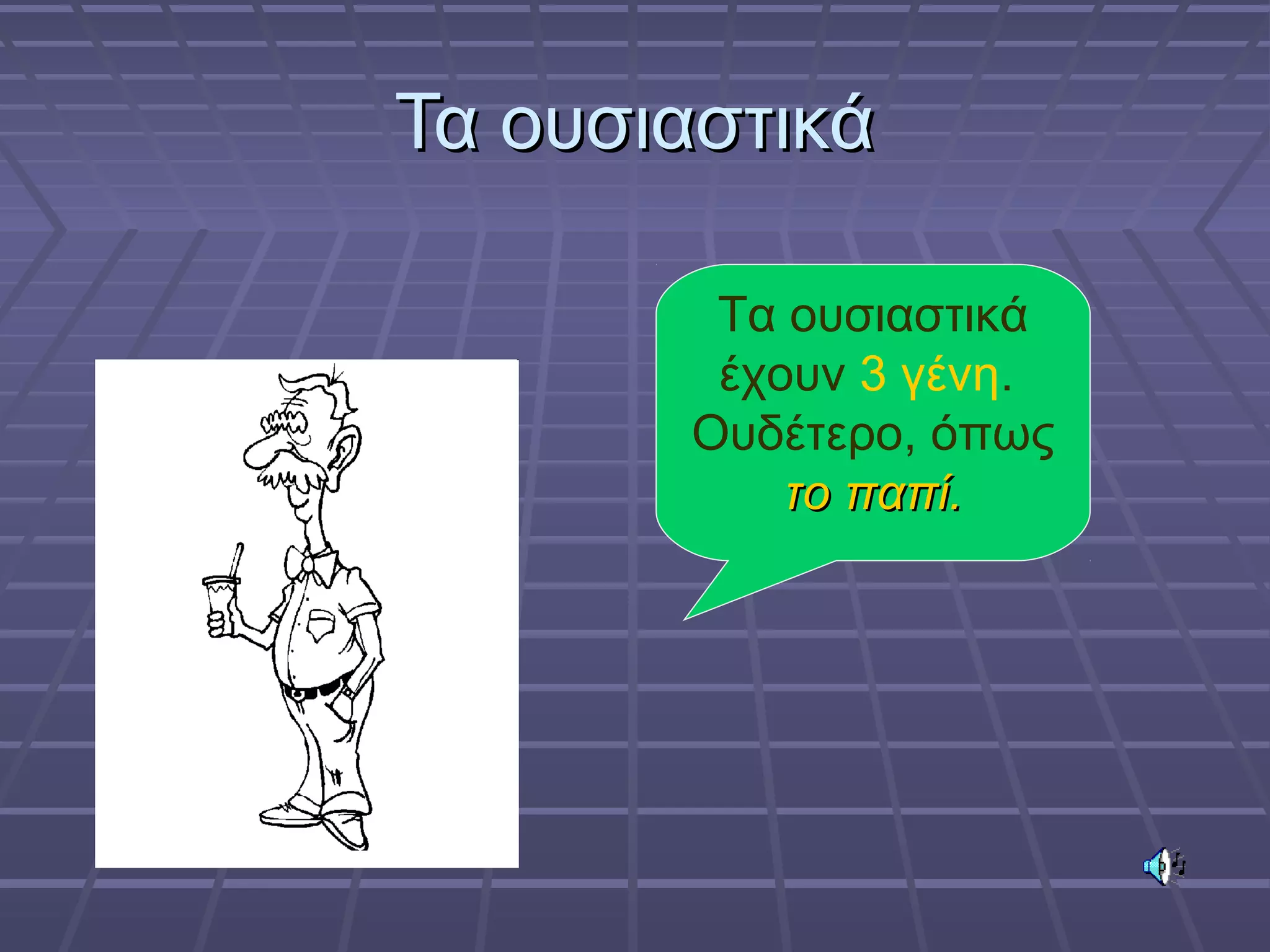 Τα ουσιαστικά

Τα ουσιαστικά έχουν 3 γένη. Ουδέτερο, όπως το παπί.